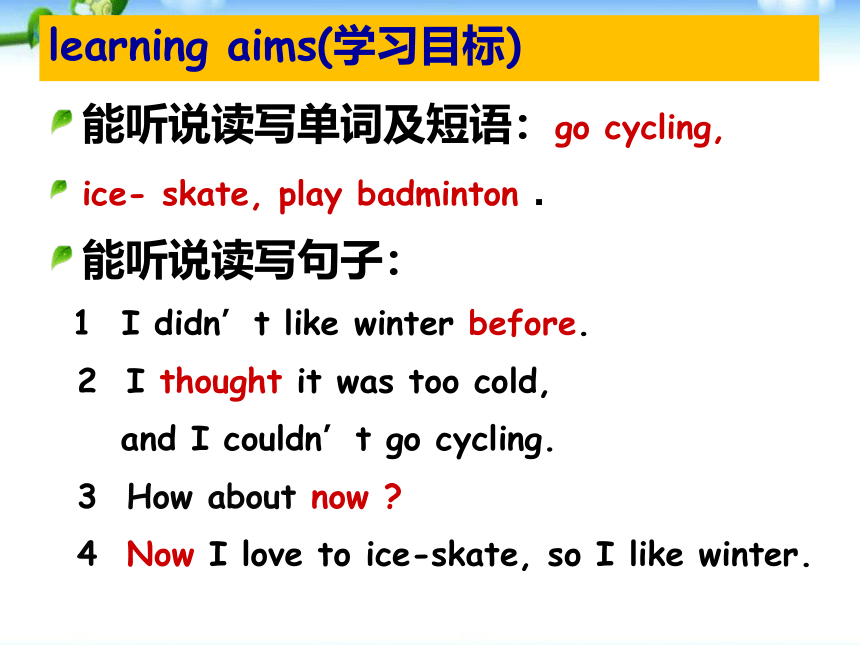 learning aims(学习目标)

能听说读写单词及短语：go cycling,

ice- skate, play badminton .

能听说读写句子：

1 I didn’t like winter before.

2 I thought it was too cold, and I couldn’t go cycling.

3 How about now ?

4 Now I love to ice-skate, so I like winter.